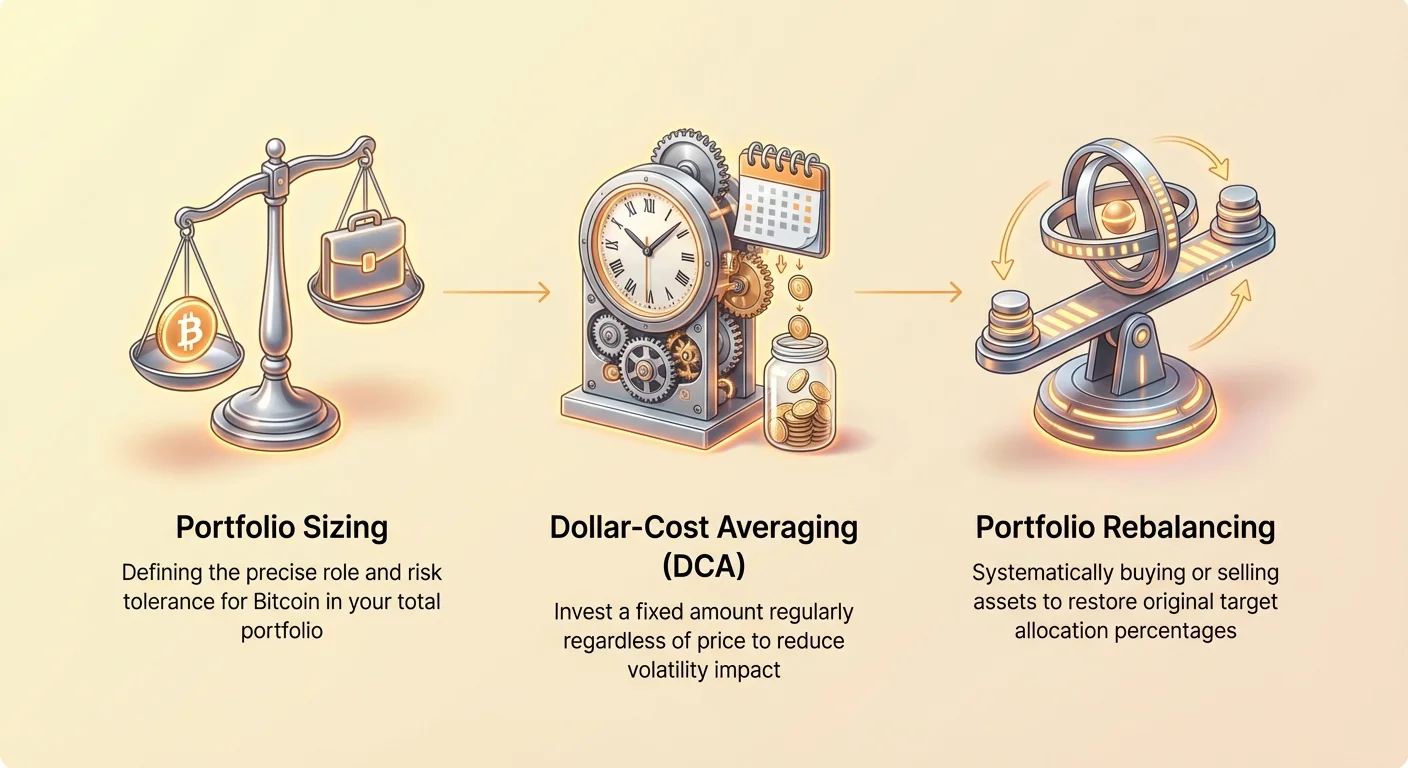 Portfolio Sizing

Defining the precise role and risk tolerance for Bitcoin in your total portfolio

Dollar-Cost Averaging (DCA)

Invest a fixed amount regularly regardless of price to reduce volatility impact

Portfolio Rebalancing

Systematically buying or selling assets to restore original target allocation percentages